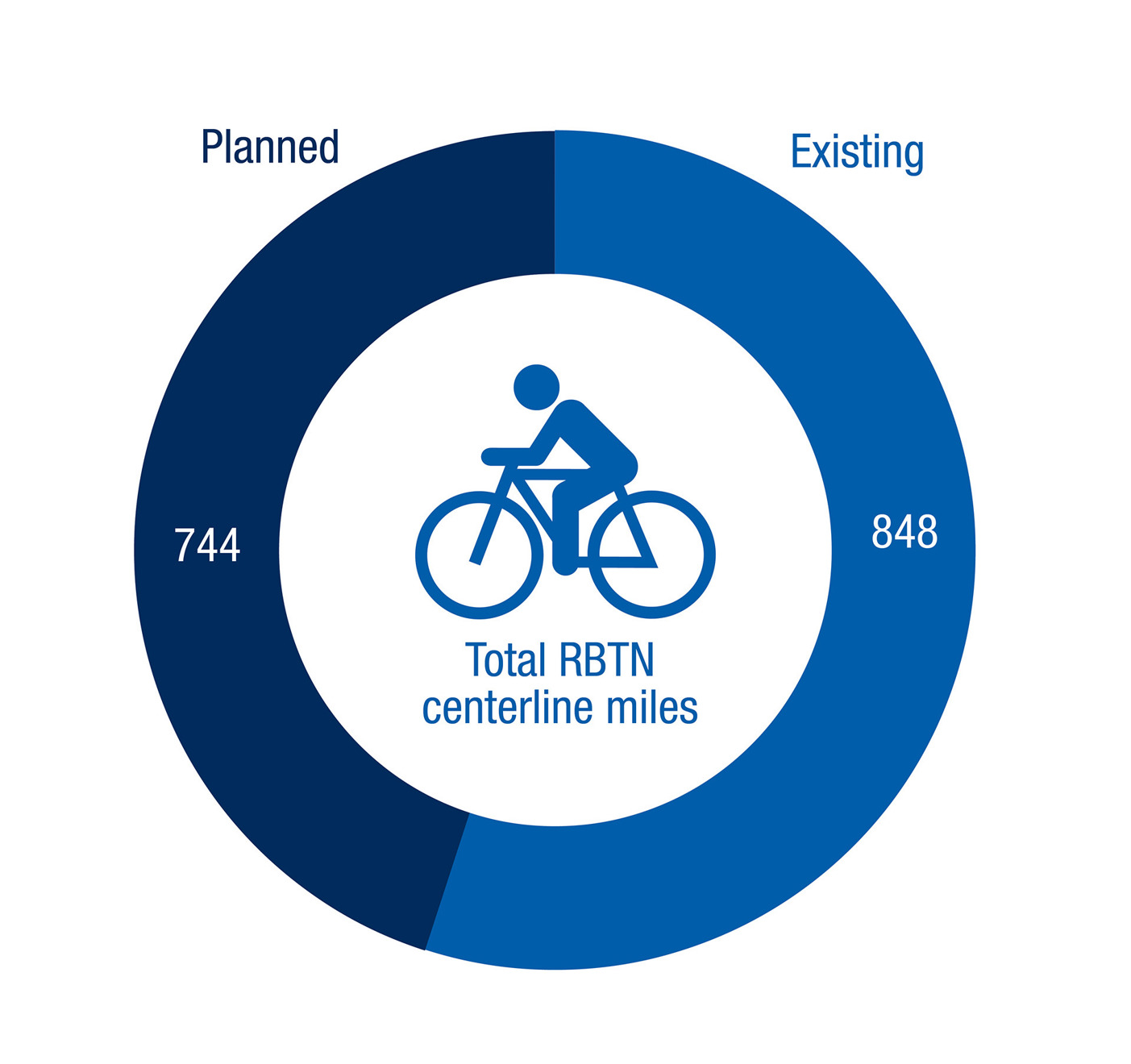 Planned

Existing

744

848

Total RBTN centerline miles